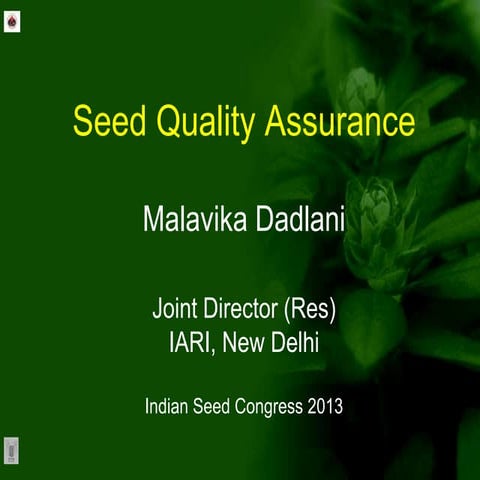 Seed Quality Assurance

Malavika Dadlani

Joint Director (Res)
IARI, New Delhi

Indian Seed Congress 2013